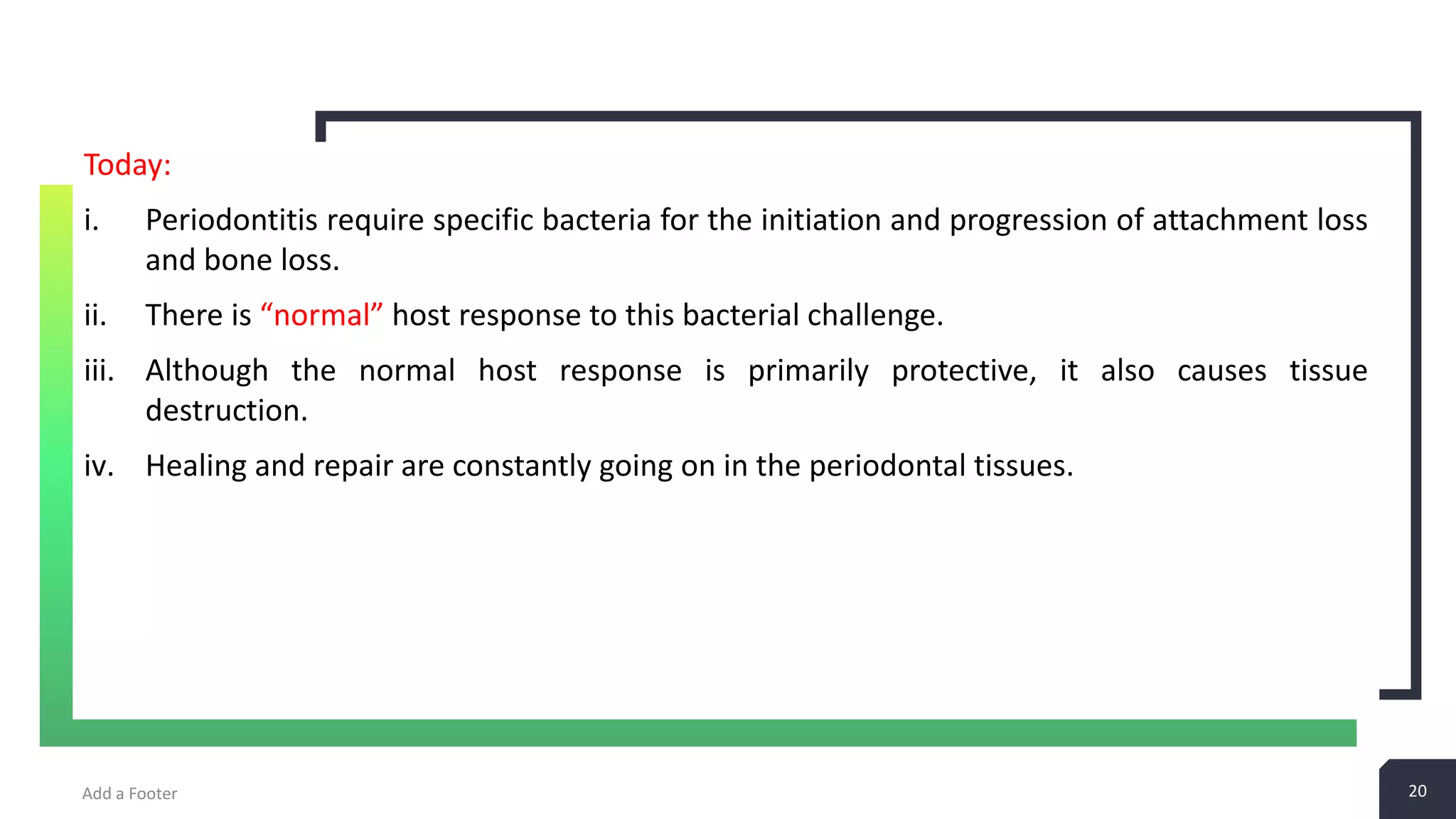 Today:

i. Periodontitis require specific bacteria for the initiation and progression of attachment loss and bone loss.

ii. There is “normal” host response to this bacterial challenge.

iii. Although the normal host response is primarily protective, it also causes tissue destruction.

iv. Healing and repair are constantly going on in the periodontal tissues.

Add a Footer

20